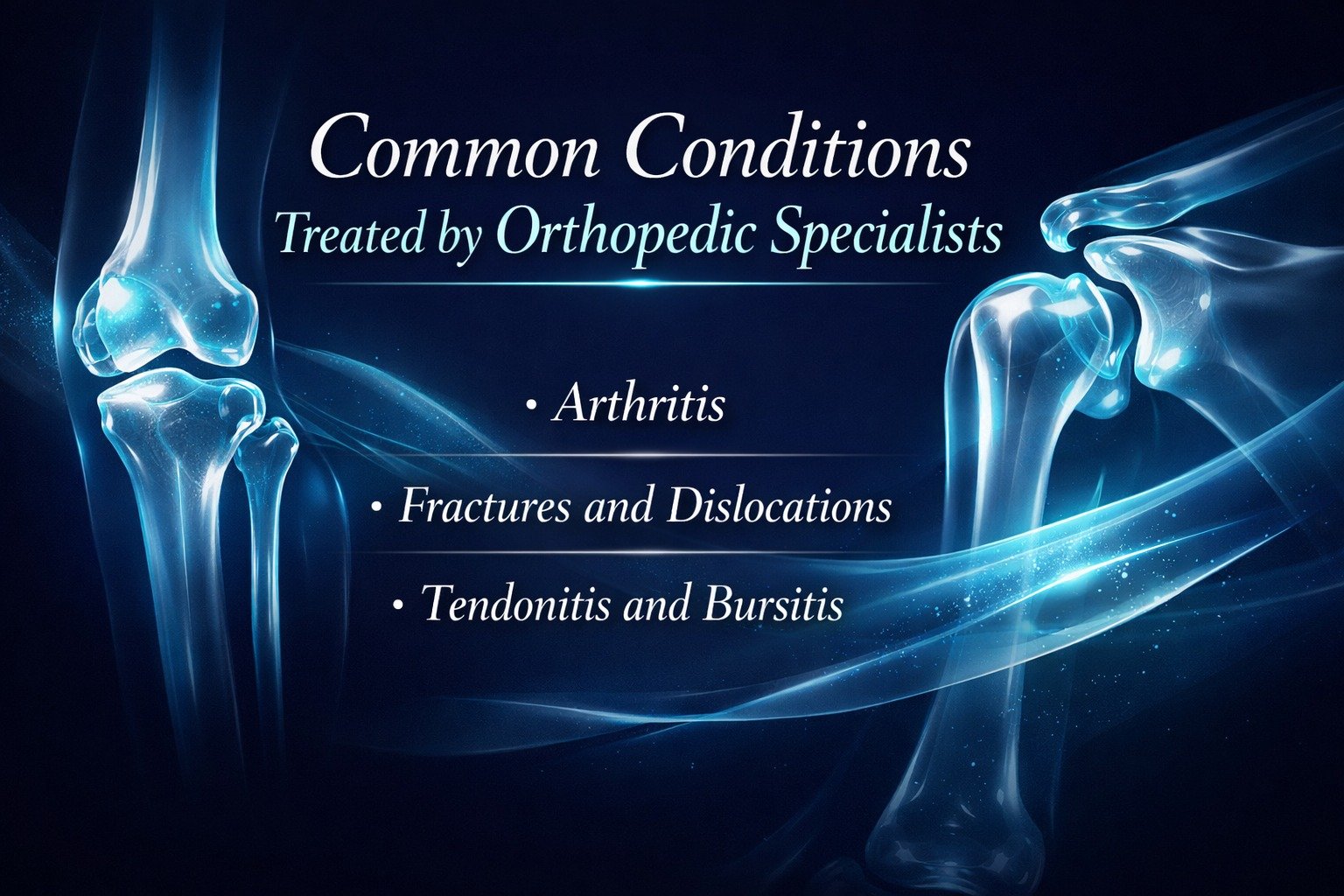 Common Conditions
Treated by Orthopedic Specialists

• Arthritis

• Fractures and Dislocations

• Tendonitis and Bursitis